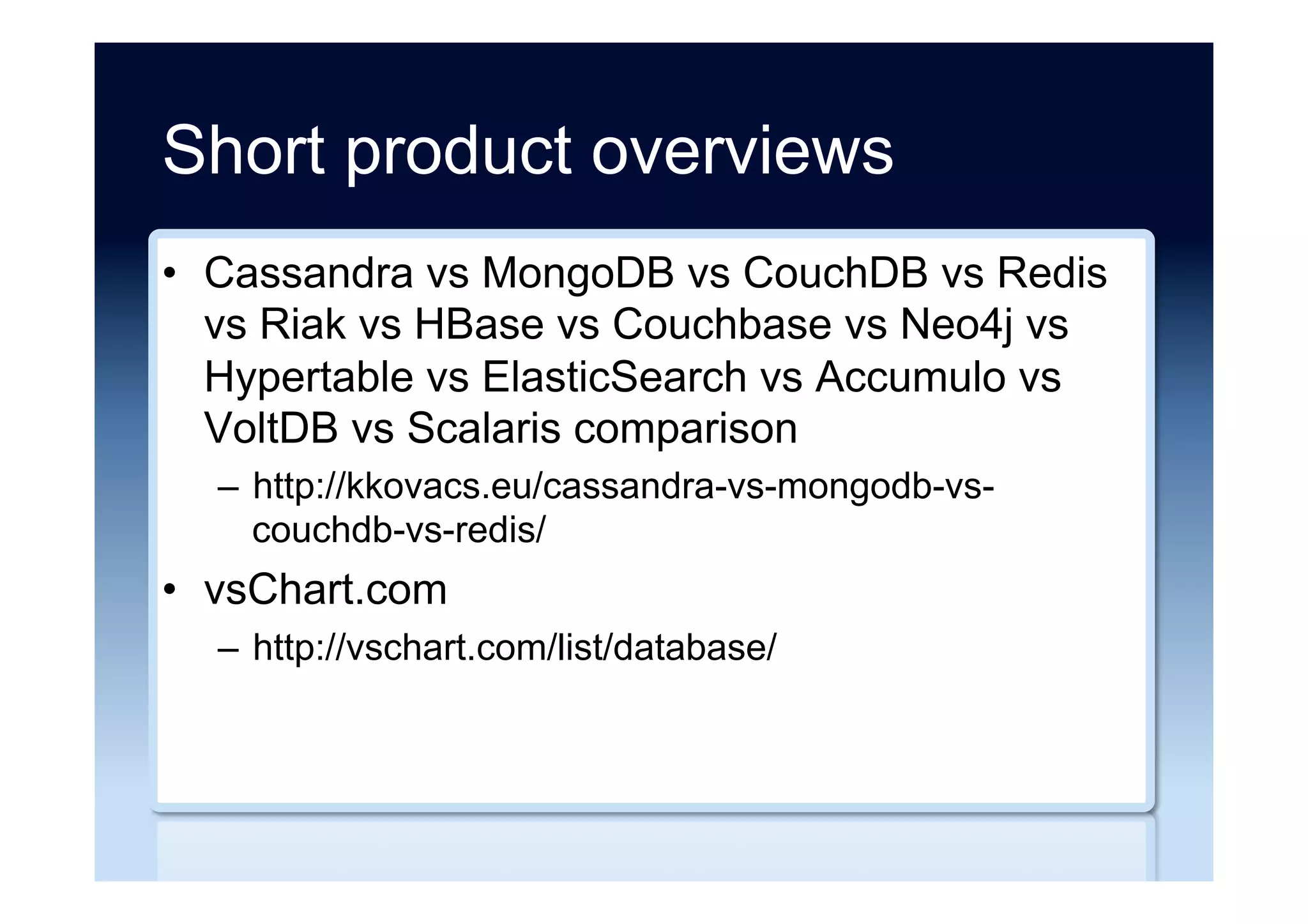 Short product overviews

• Cassandra vs MongoDB vs CouchDB vs Redis vs Riak vs HBase vs Couchbase vs Neo4j vs Hypertable vs ElasticSearch vs Accumulo vs VoltDB vs Scalaris comparison
– http://kkovacs.eu/cassandra-vs-mongodb-vs-couchdb-vs-redis/

• vsChart.com
– http://vschart.com/list/database/